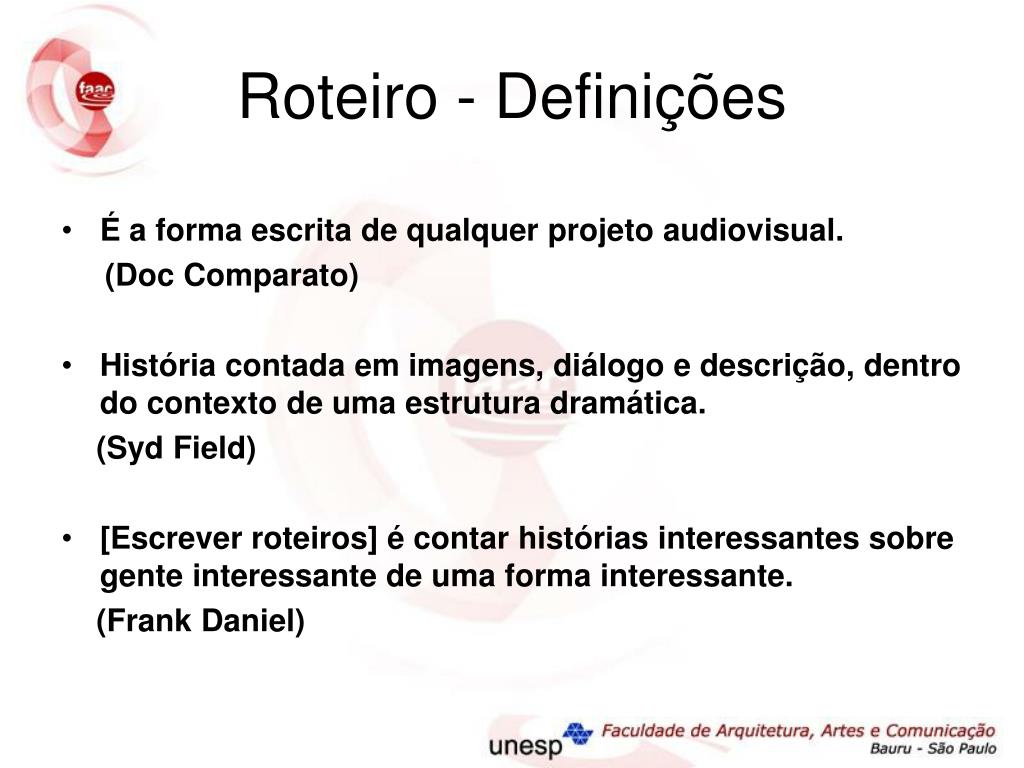 faac

Roteiro - Definições

• É a forma escrita de qualquer projeto audiovisual.
(Doc Comparato)

• História contada em imagens, diálogo e descrição, dentro do contexto de uma estrutura dramática.
(Syd Field)

• [Escrever roteiros] é contar histórias interessantes sobre gente interessante de uma forma interessante.
(Frank Daniel)

unesp Faculdade de Arquitetura, Artes e Comunicação
Bauru - São Paulo